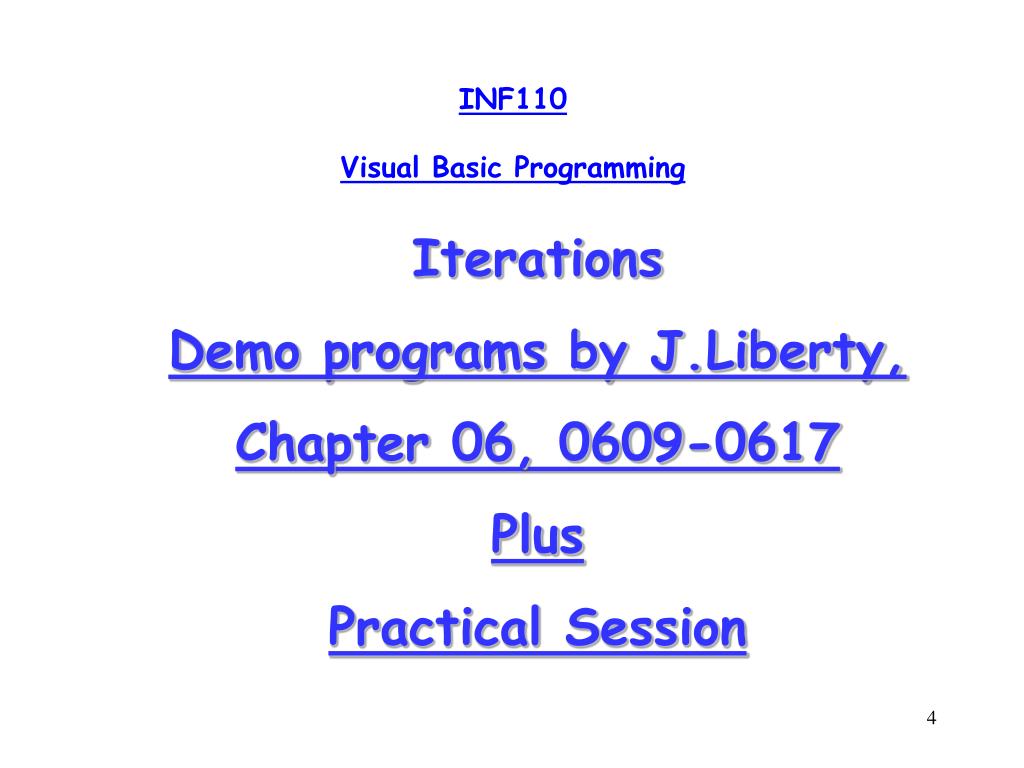 INF110

Visual Basic Programming

Iterations

Demo programs by J.Liberty,

Chapter 06, 0609-0617

Plus

Practical Session

4